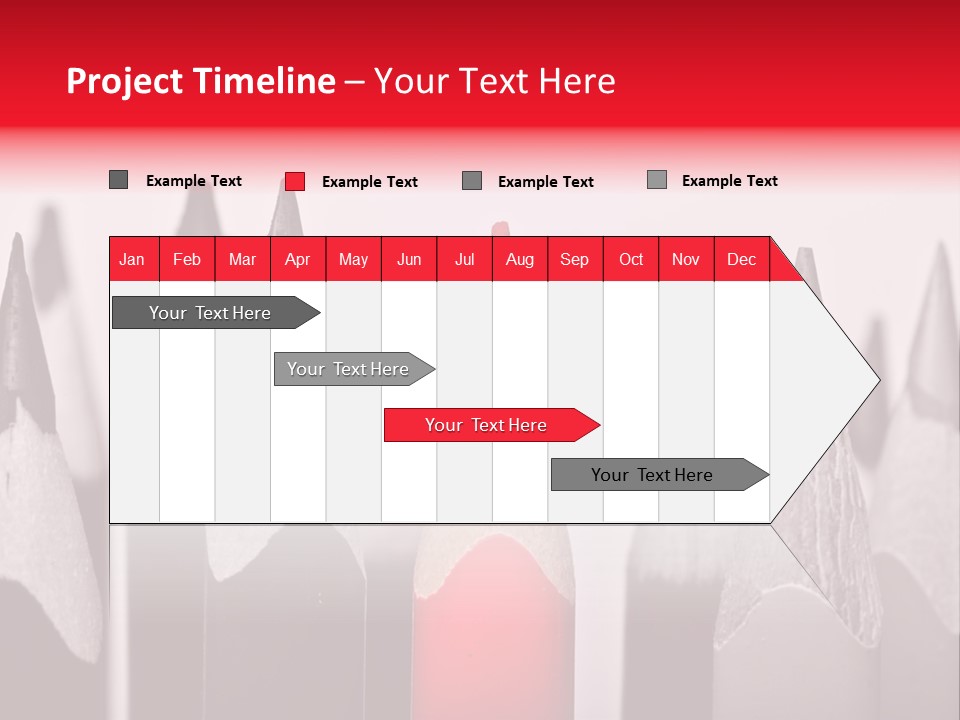 Project Timeline – Your Text Here

Example Text Example Text Example Text Example Text

| Jan | Feb | Mar | Apr | May | Jun | Jul | Aug | Sep | Oct | Nov | Dec |
|---|---|---|---|---|---|---|---|---|---|---|---|

Your Text Here

Your Text Here

Your Text Here

Your Text Here